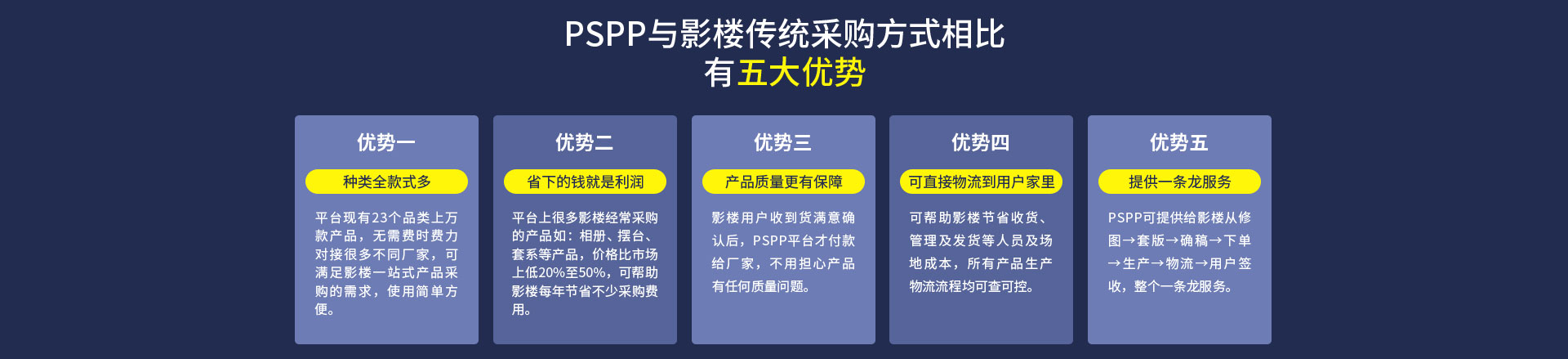 PSPP与影楼传统采购方式相比
有五大优势

优势一

种类全款式多

平台现有23个品类上万款产品，无需费时费力对接很多不同厂家，可满足影楼一站式产品采购的需求，使用简单方便。

优势二

省下的钱就是利润

平台上很多影楼经常采购的产品如：相册、摆台、套系等产品，价格比市场上低20%至50%，可帮助影楼每年节省不少采购费用。

优势三

产品质量更有保障

影楼用户收到货满意确认后，PSPP平台才付款给厂家，不用担心产品有任何质量问题。

优势四

可直接物流到用户家里

可帮助影楼节省收货、管理及发货等人员及场地成本，所有产品生产物流流程均可查可控。

优势五

提供一条龙服务

PSPP可提供给影楼从修图→套版→确稿→下单→生产→物流→用户签收，整个一条龙服务。